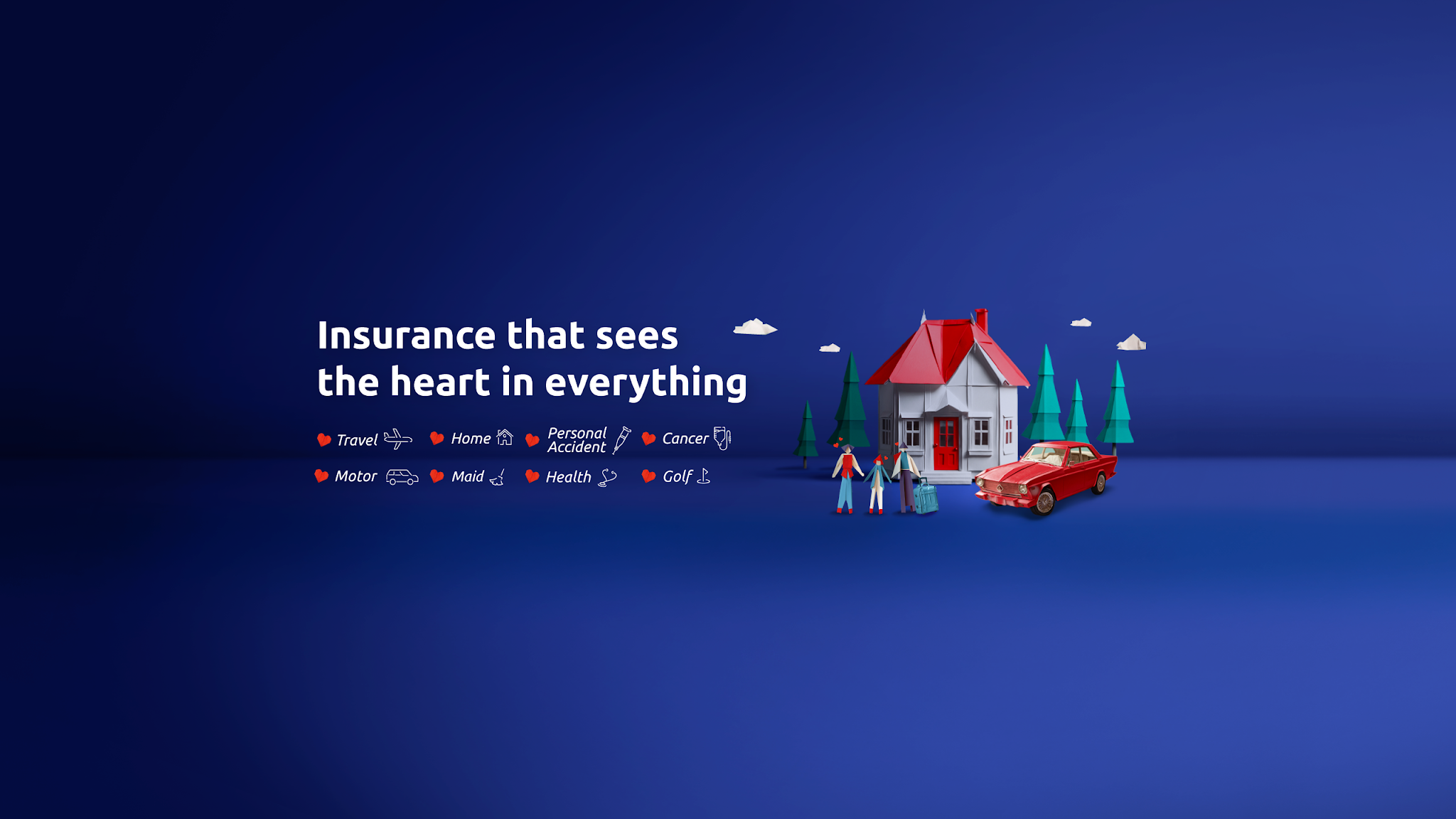 Insurance that sees the heart in everything

Travel
Home
Personal Accident
Cancer
Motor
Maid
Health
Golf